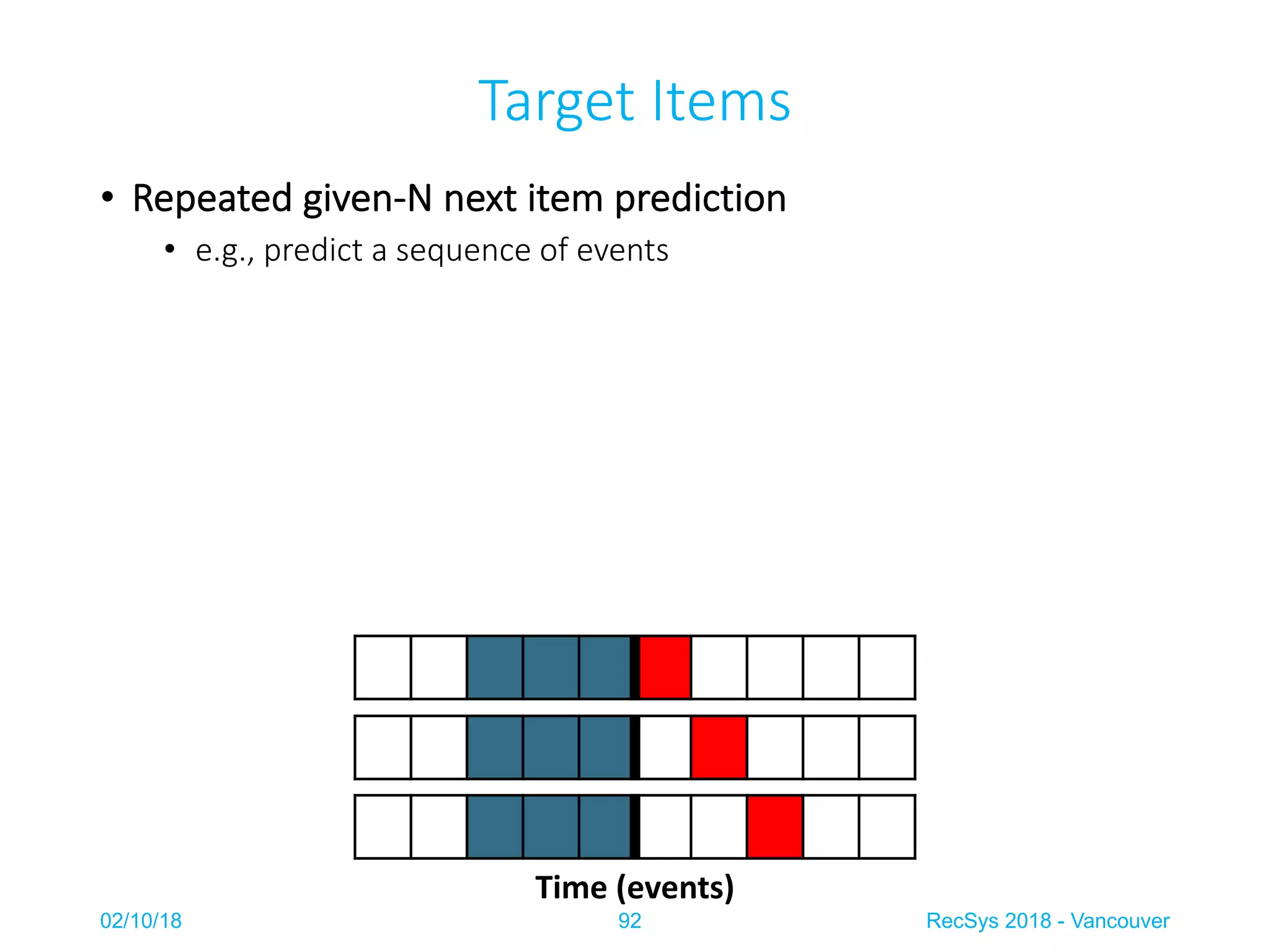 Target Items

• Repeated given-N next item prediction
  • e.g., predict a sequence of events

Time (events)

02/10/18

92

RecSys 2018 - Vancouver